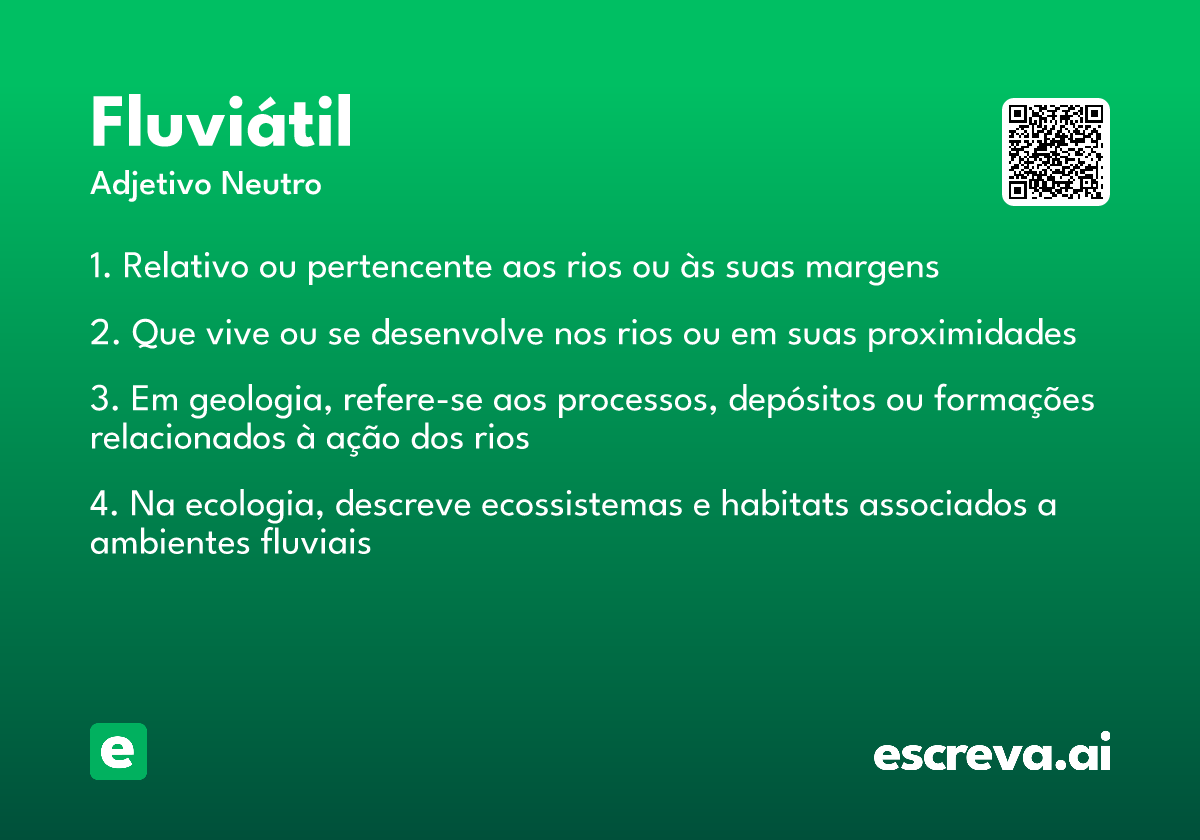 Fluviátil
Adjetivo Neutro

1. Relativo ou pertencente aos rios ou às suas margens

2. Que vive ou se desenvolve nos rios ou em suas proximidades

3. Em geologia, refere-se aos processos, depósitos ou formações relacionados à ação dos rios

4. Na ecologia, descreve ecossistemas e habitats associados a ambientes fluviais

e

escreva.ai